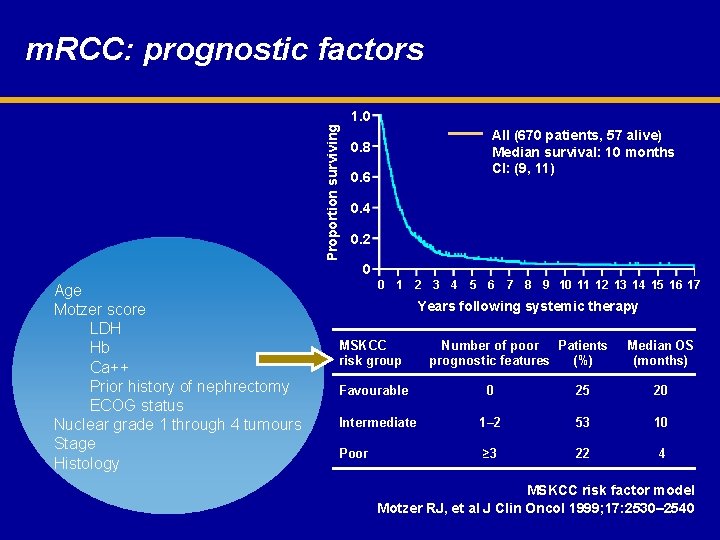 mRCC: prognostic factors

Proportion surviving

1.0
0.8
0.6
0.4
0.2
0

0 1 2 3 4 5 6 7 8 9 10 11 12 13 14 15 16 17

Years following systemic therapy

All (670 patients, 57 alive)
Median survival: 10 months
CI: (9, 11)

Age
Motzer score
LDH
Hb
Ca++
Prior history of nephrectomy
ECOG status
Nuclear grade 1 through 4 tumours
Stage
Histology

| MSKCC risk group | Number of poor prognostic features | Patients (%) | Median OS (months) |
|---|---|---|---|
| Favourable | 0 | 25 | 20 |
| Intermediate | 1–2 | 53 | 10 |
| Poor | ≥3 | 22 | 4 |

MSKCC risk factor model
Motzer RJ, et al J Clin Oncol 1999;17:2530–2540